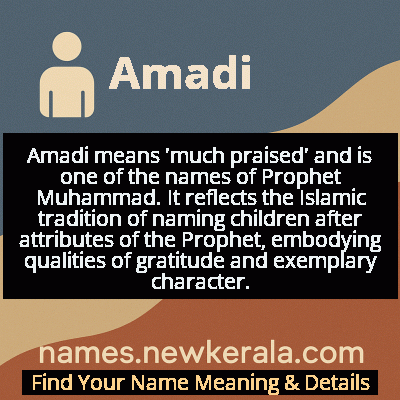 Amadi

Amadi means 'much praised' and is one of the names of Prophet Muhammad. It reflects the Islamic tradition of naming children after attributes of the Prophet, embodying qualities of gratitude and exemplary character.

names.newkerala.com

Find Your Name Meaning & Details